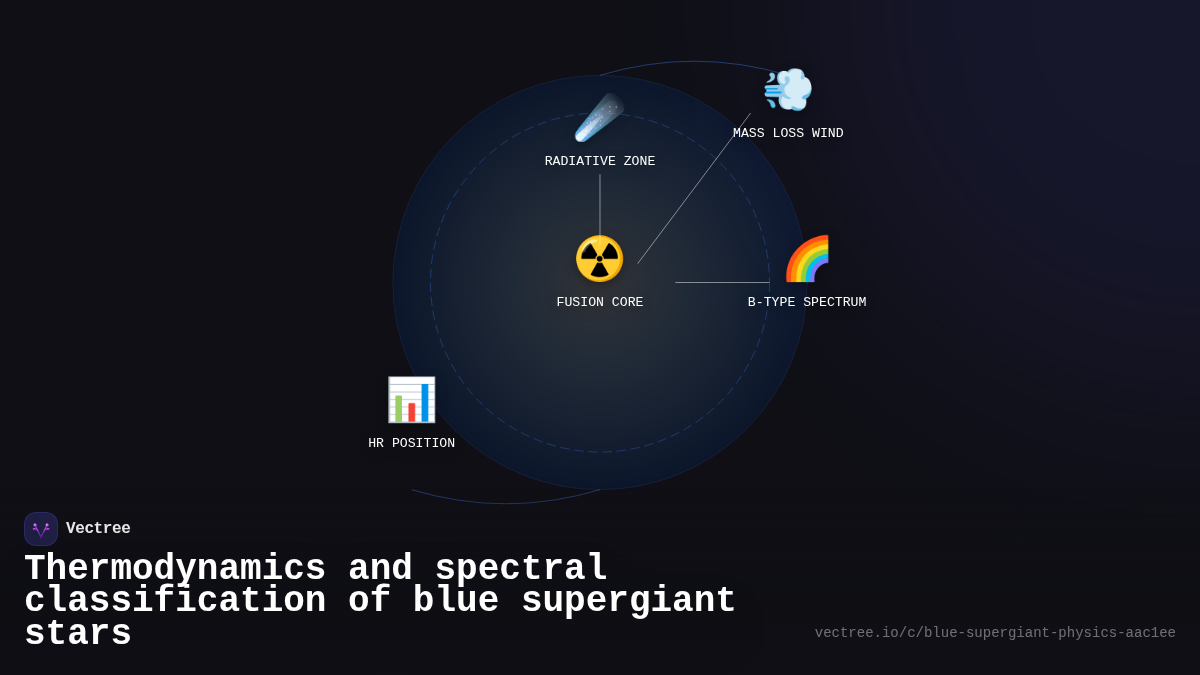 RADIATIVE ZONE

MASS LOSS WIND

FUSION CORE

B-TYPE SPECTRUM

HR POSITION

Vectree

Thermodynamics and spectral classification of blue supergiant stars

vectree.io/c/blue-supergiant-physics-aac1ee